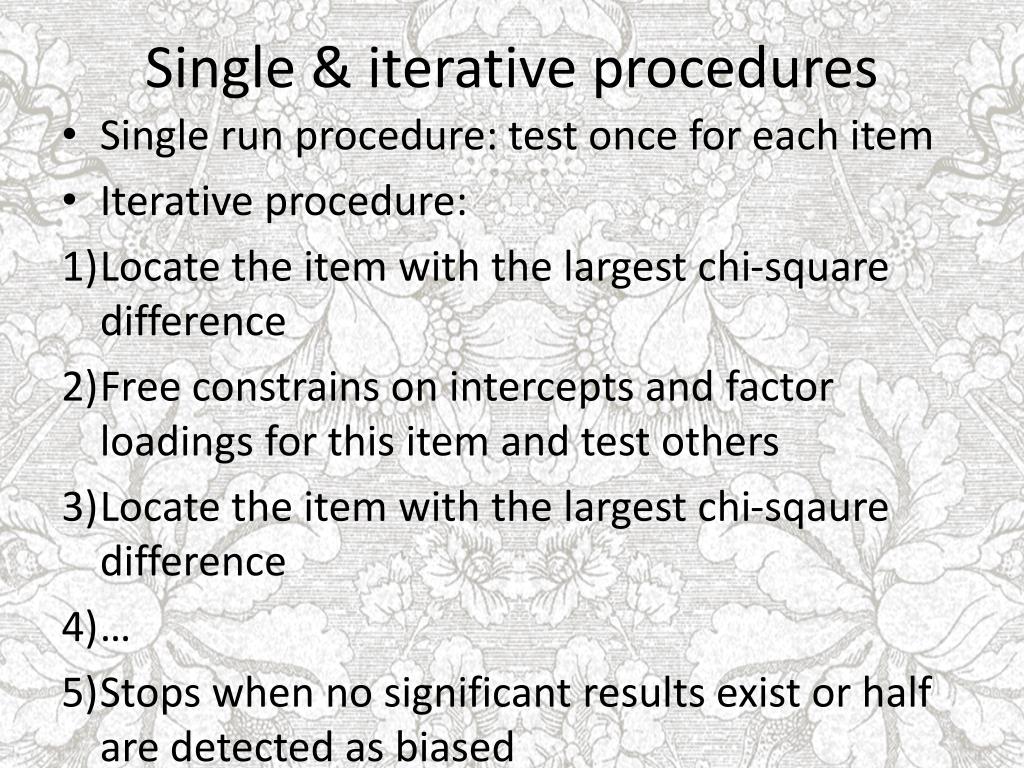 Single & iterative procedures

• Single run procedure: test once for each item
• Iterative procedure:
1)Locate the item with the largest chi-square difference
2)Free constrains on intercepts and factor loadings for this item and test others
3)Locate the item with the largest chi-sqaure difference
4)…
5)Stops when no significant results exist or half are detected as biased